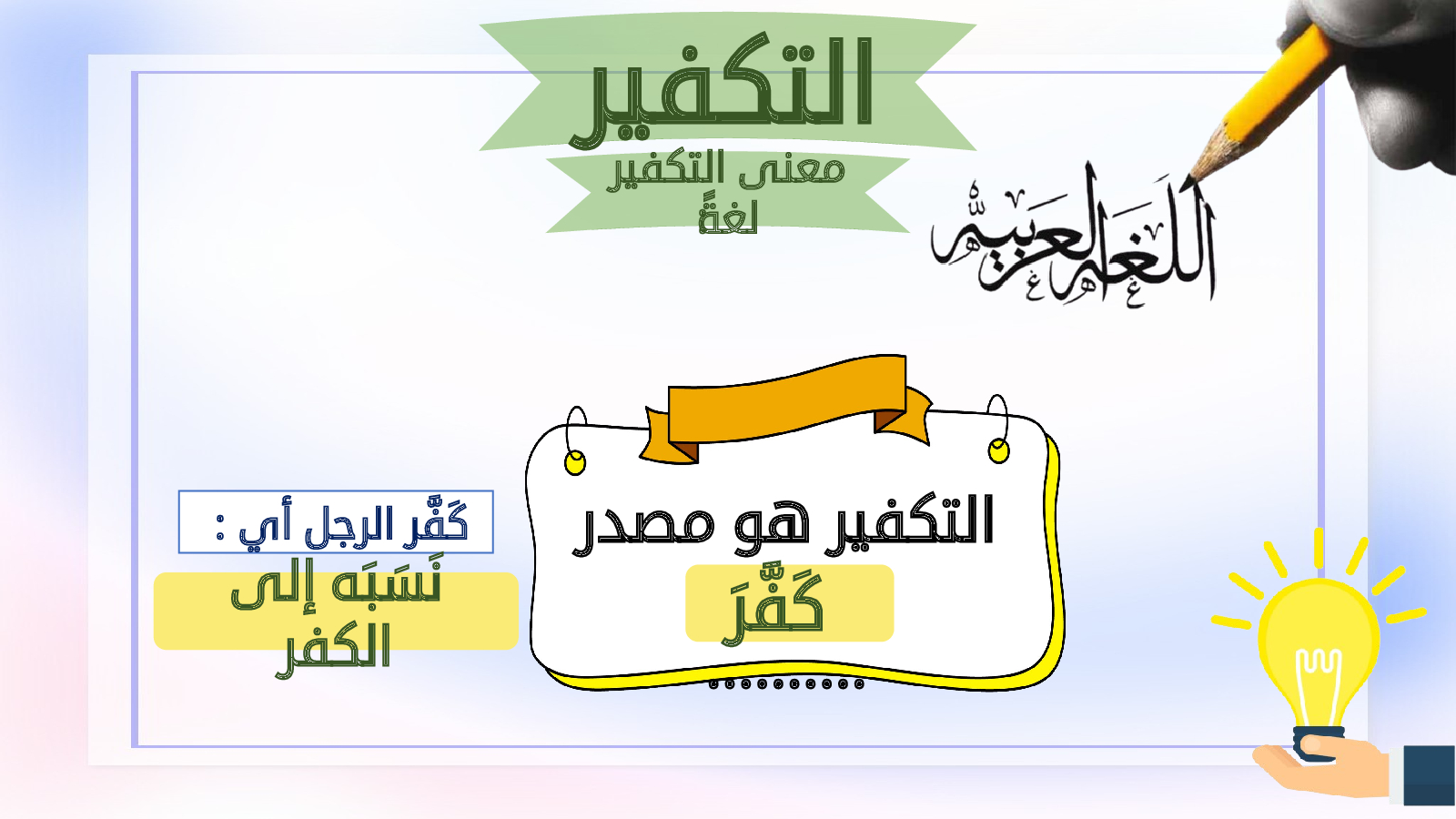 التكفير

معنى التكفير لغةً

اللغة العربية

التكفير هو مصدر
كَفَّرَ

كَفَّر الرجل أي :
نَسَبَه إلى الكفر